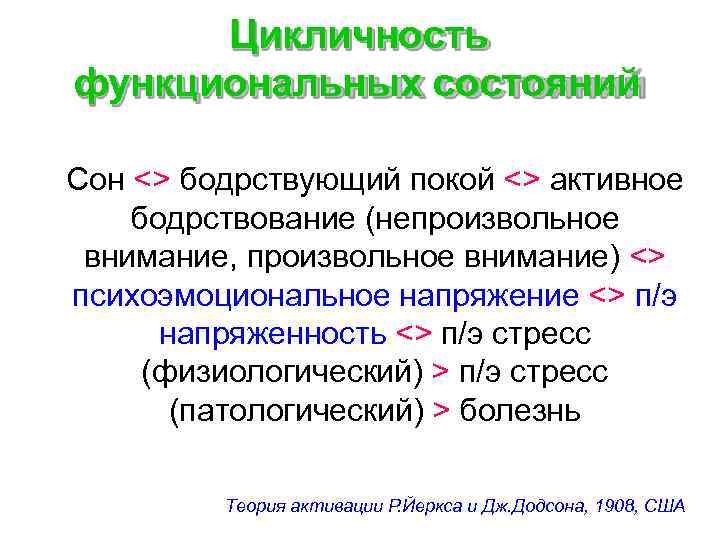 Цикличность функциональных состояний

Сон <> бодрствующий покой <> активное бодрствование (непроизвольное внимание, произвольное внимание) <> психоэмоциональное напряжение <> п/э напряженность <> п/э стресс (физиологический) > п/э стресс (патологический) > болезнь

Теория активации Р.Йеркса и Дж.Додсона, 1908, США